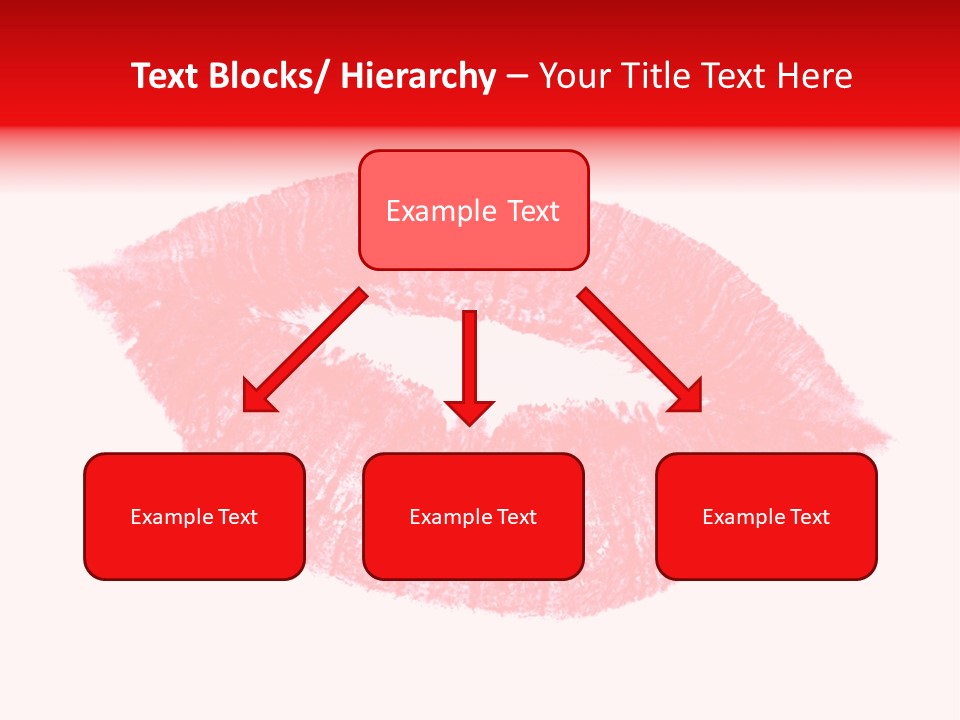 Text Blocks/ Hierarchy – Your Title Text Here

Example Text

Example Text

Example Text

Example Text